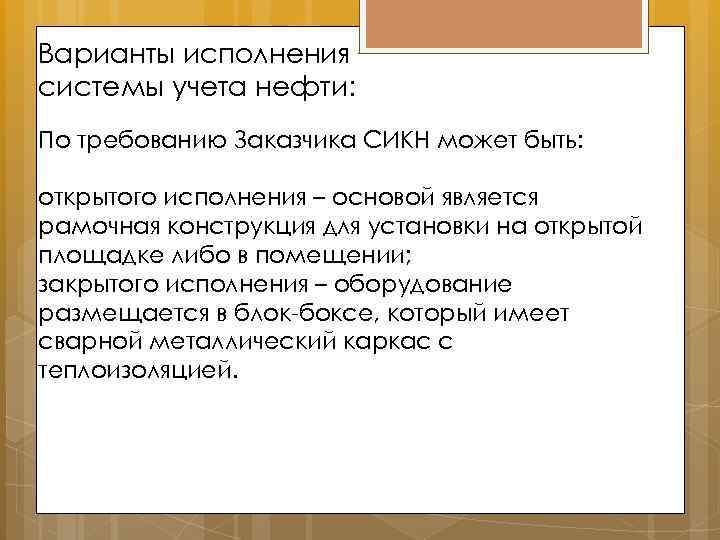 Варианты исполнения системы учета нефти:

По требованию Заказчика СИКН может быть:

открытого исполнения – основой является рамочная конструкция для установки на открытой площадке либо в помещении;
закрытого исполнения – оборудование размещается в блок-боксе, который имеет сварной металлический каркас с теплоизоляцией.